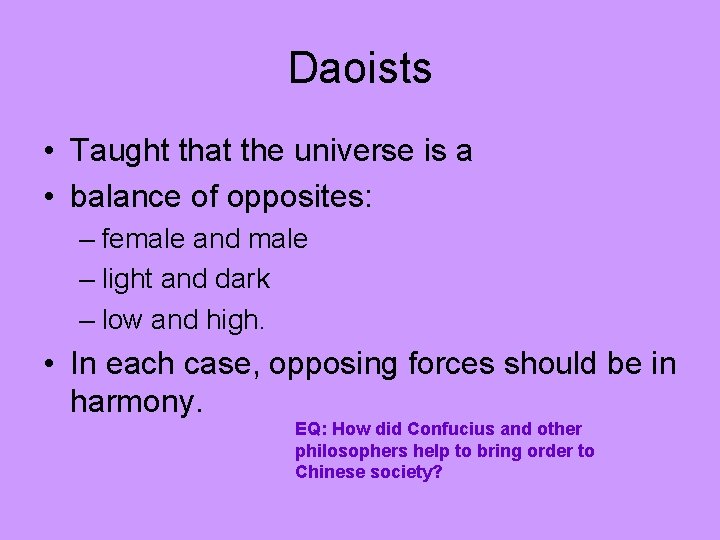 Daoists

• Taught that the universe is a
• balance of opposites:
– female and male
– light and dark
– low and high.
• In each case, opposing forces should be in harmony.

EQ: How did Confucius and other philosophers help to bring order to Chinese society?